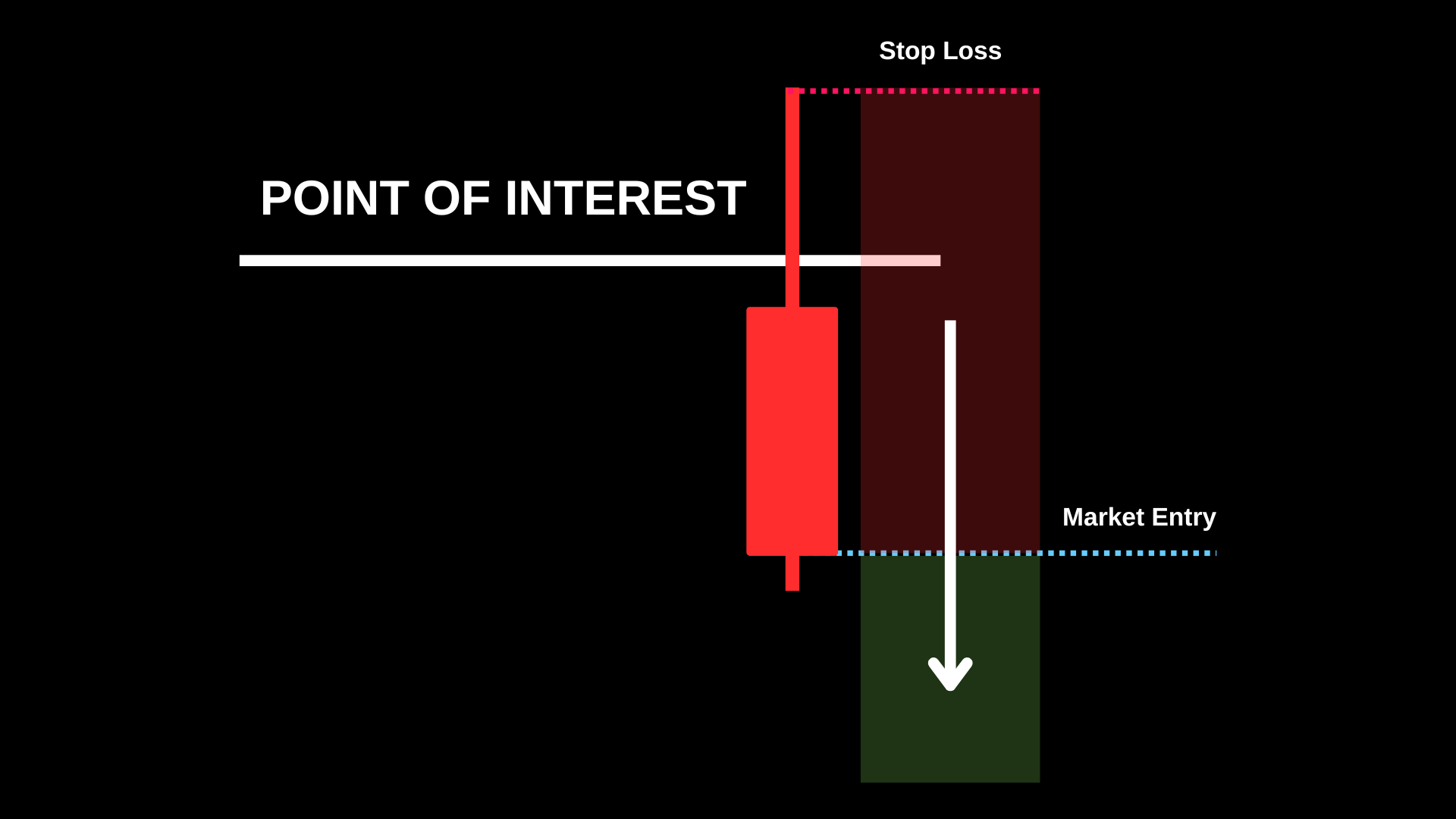 Stop Loss

POINT OF INTEREST

Market Entry